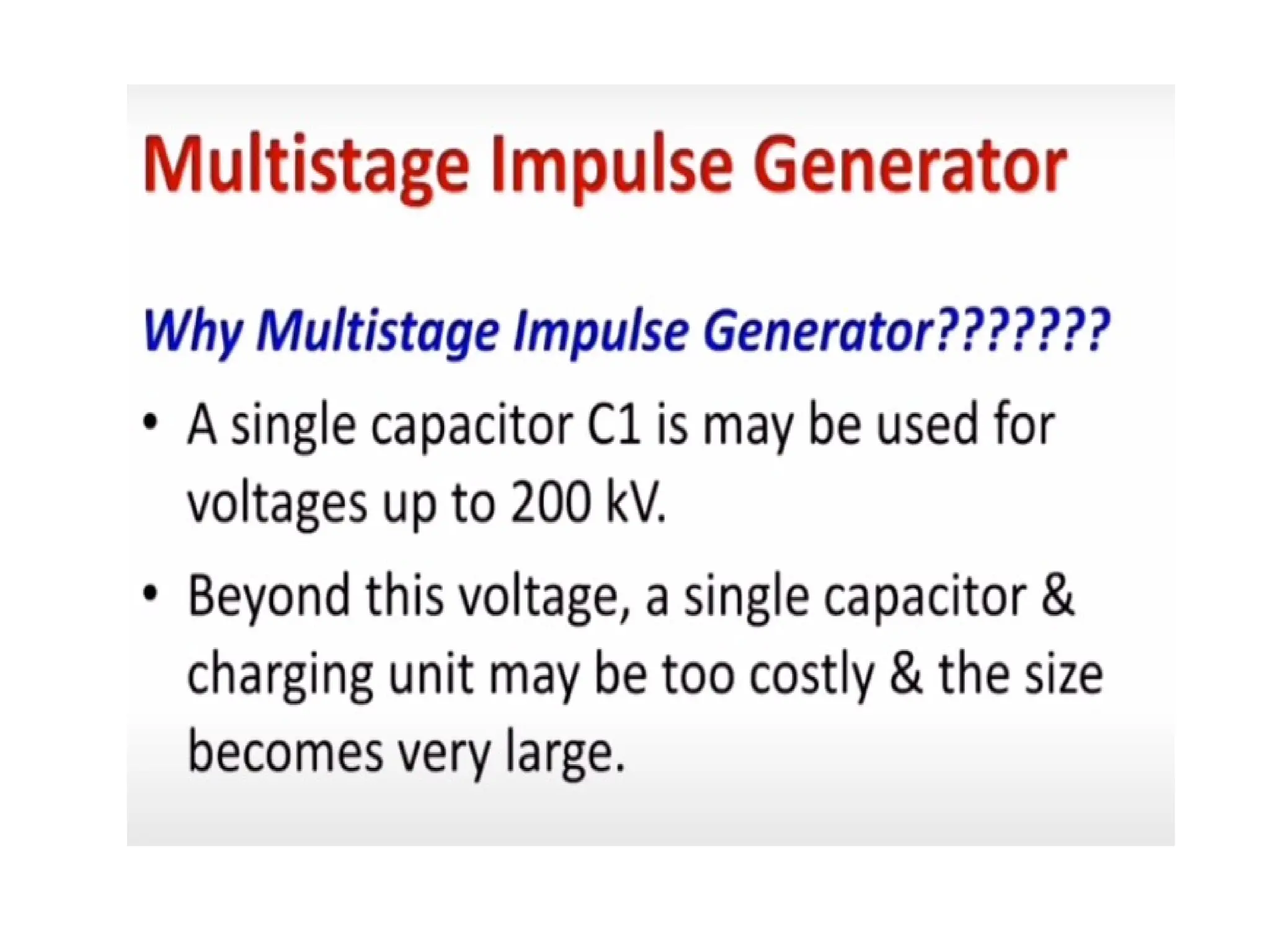 Multistage Impulse Generator

Why Multistage Impulse Generator???????

• A single capacitor C1 is may be used for voltages up to 200 kV.

• Beyond this voltage, a single capacitor & charging unit may be too costly & the size becomes very large.